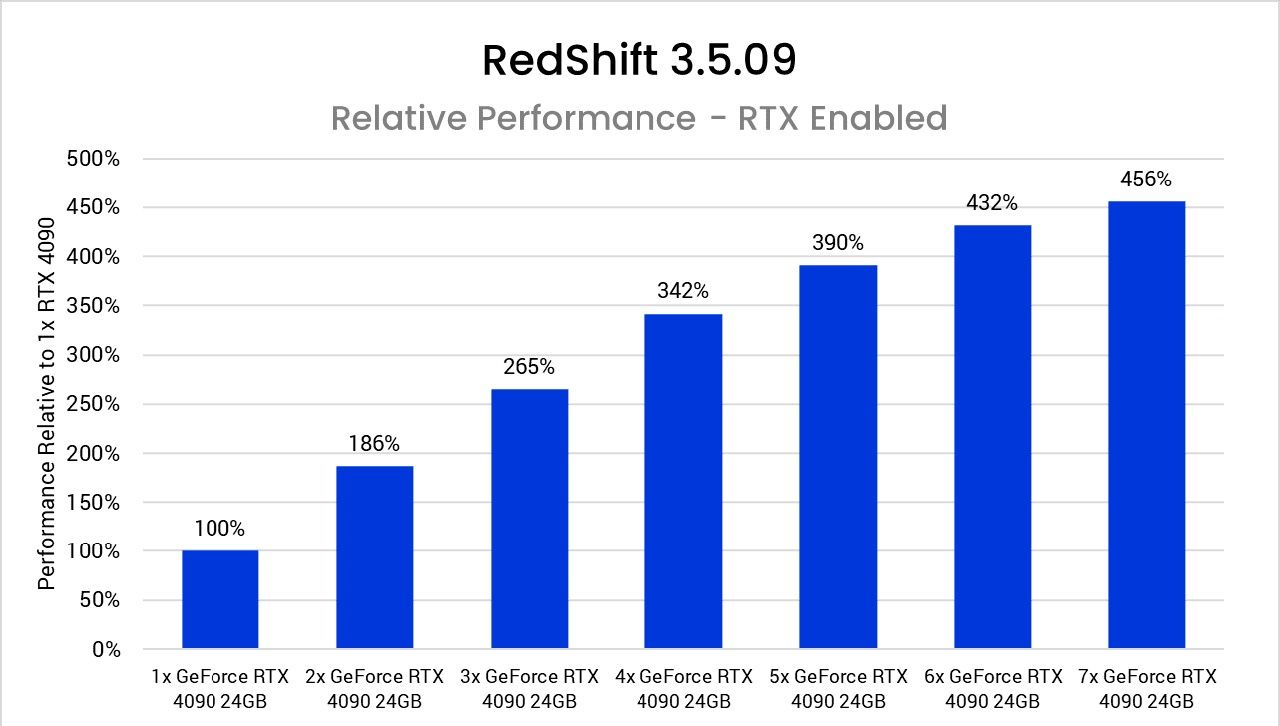 RedShift 3.5.09

Relative Performance - RTX Enabled

Performance Relative to 1x RTX 4090

500%
450%
400%
350%
300%
250%
200%
150%
100%
50%
0%

100%
186%
265%
342%
390%
432%
456%

1x GeForce RTX 4090 24GB
2x GeForce RTX 4090 24GB
3x GeForce RTX 4090 24GB
4x GeForce RTX 4090 24GB
5x GeForce RTX 4090 24GB
6x GeForce RTX 4090 24GB
7x GeForce RTX 4090 24GB